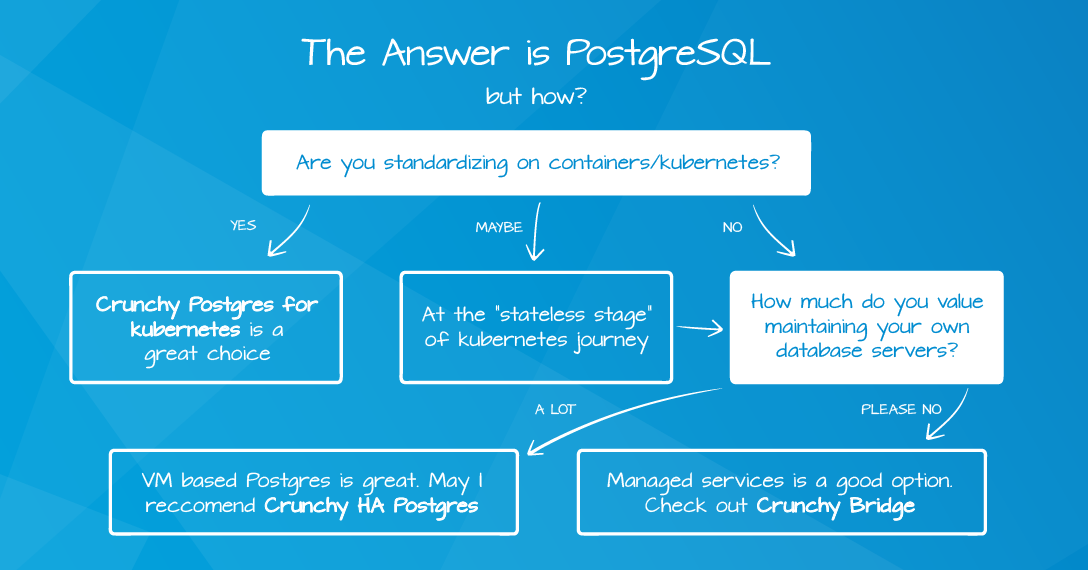 The Answer is PostgreSQL

but how?

Are you standardizing on containers/kubernetes?

YES

MAYBE

NO

Crunchy Postgres for kubernetes is a great choice

At the "stateless stage" of kubernetes journey

How much do you value maintaining your own database servers?

A LOT

PLEASE NO

VM based Postgres is great. May I reccomend Crunchy HA Postgres

Managed services is a good option. Check out Crunchy Bridge